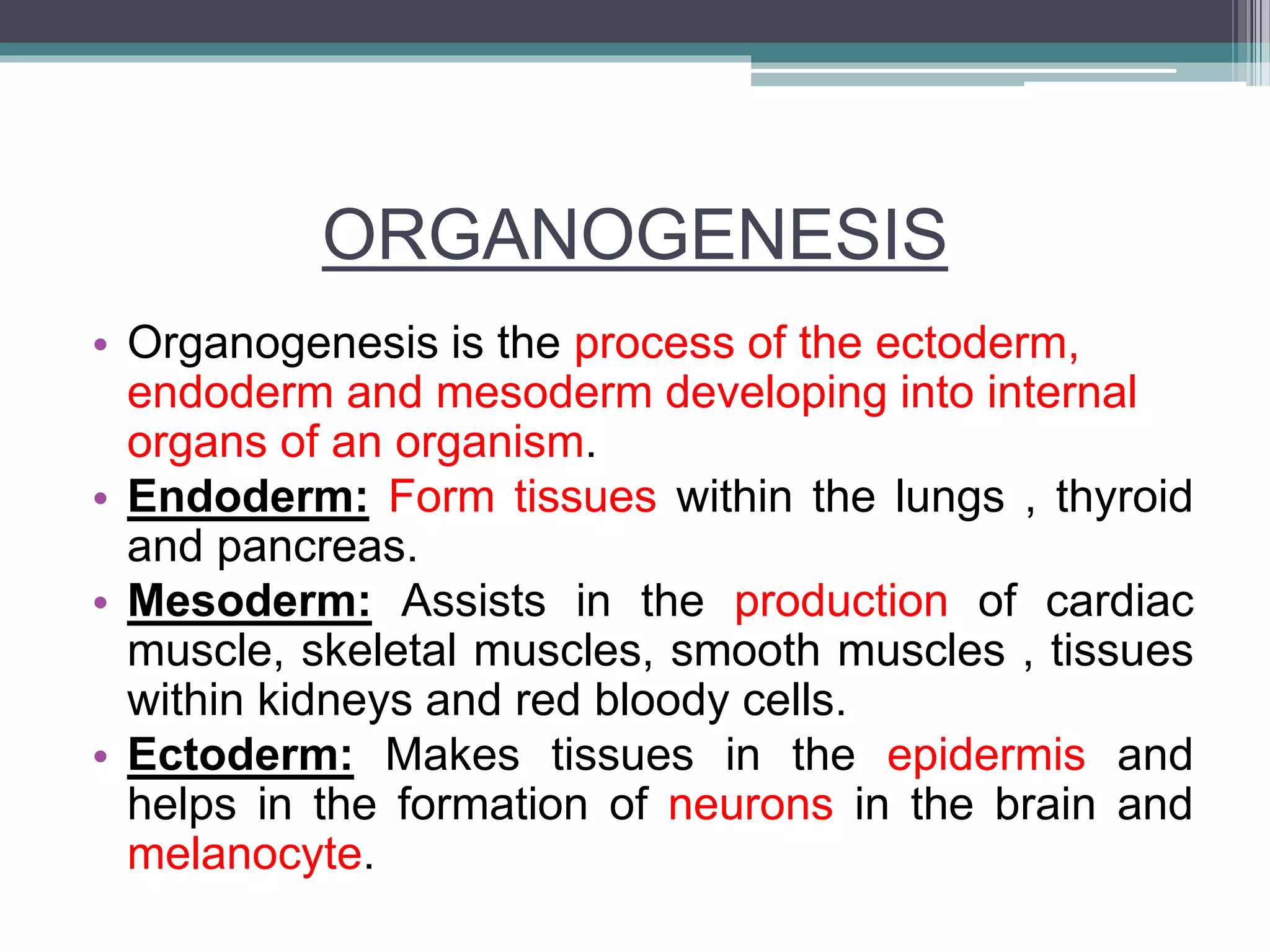 ORGANOGENESIS

• Organogenesis is the process of the ectoderm, endoderm and mesoderm developing into internal organs of an organism.
• Endoderm: Form tissues within the lungs , thyroid and pancreas.
• Mesoderm: Assists in the production of cardiac muscle, skeletal muscles, smooth muscles , tissues within kidneys and red bloody cells.
• Ectoderm: Makes tissues in the epidermis and helps in the formation of neurons in the brain and melanocyte.